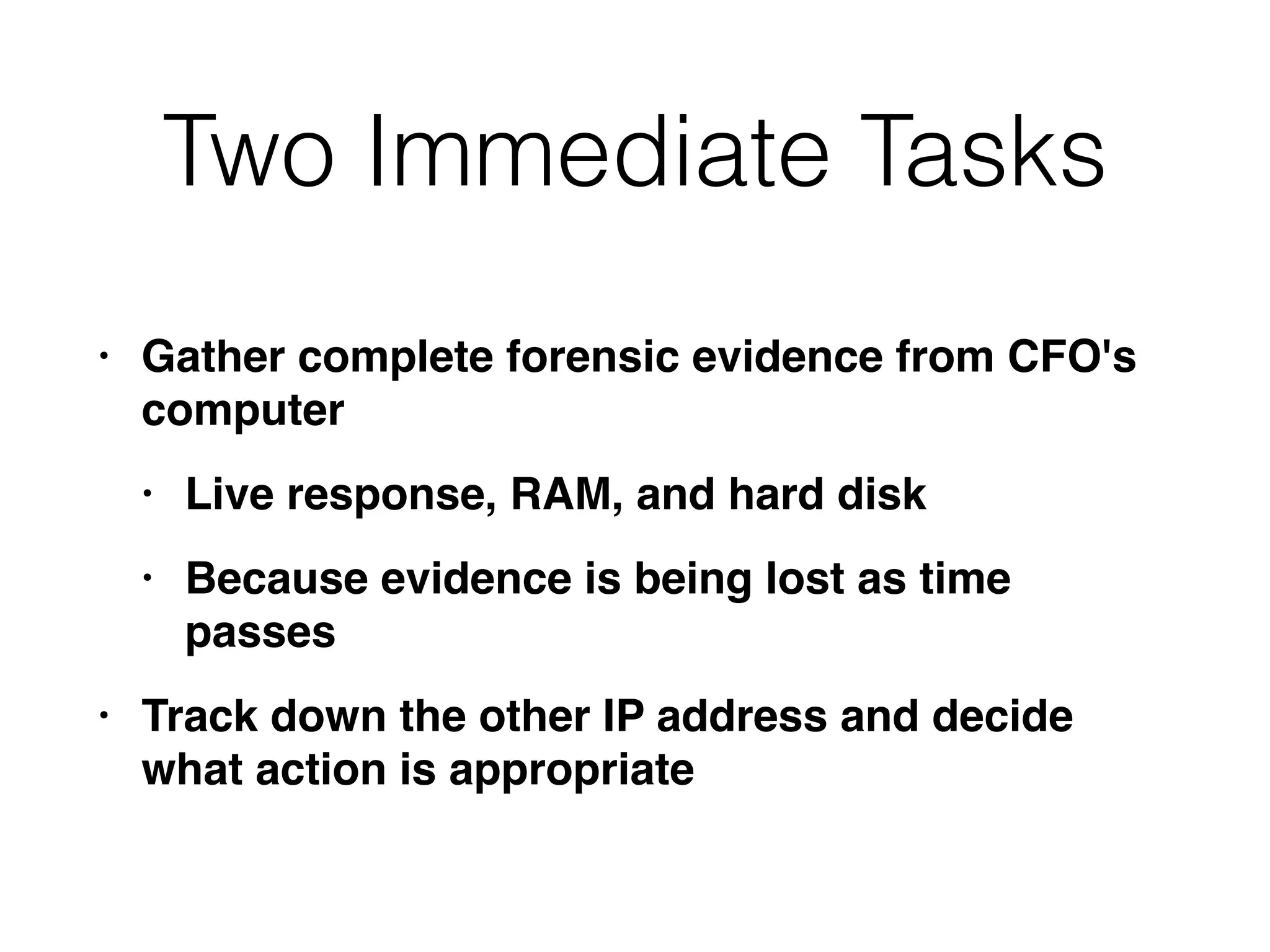 Two Immediate Tasks

• Gather complete forensic evidence from CFO's computer

• Live response, RAM, and hard disk

• Because evidence is being lost as time passes

• Track down the other IP address and decide what action is appropriate